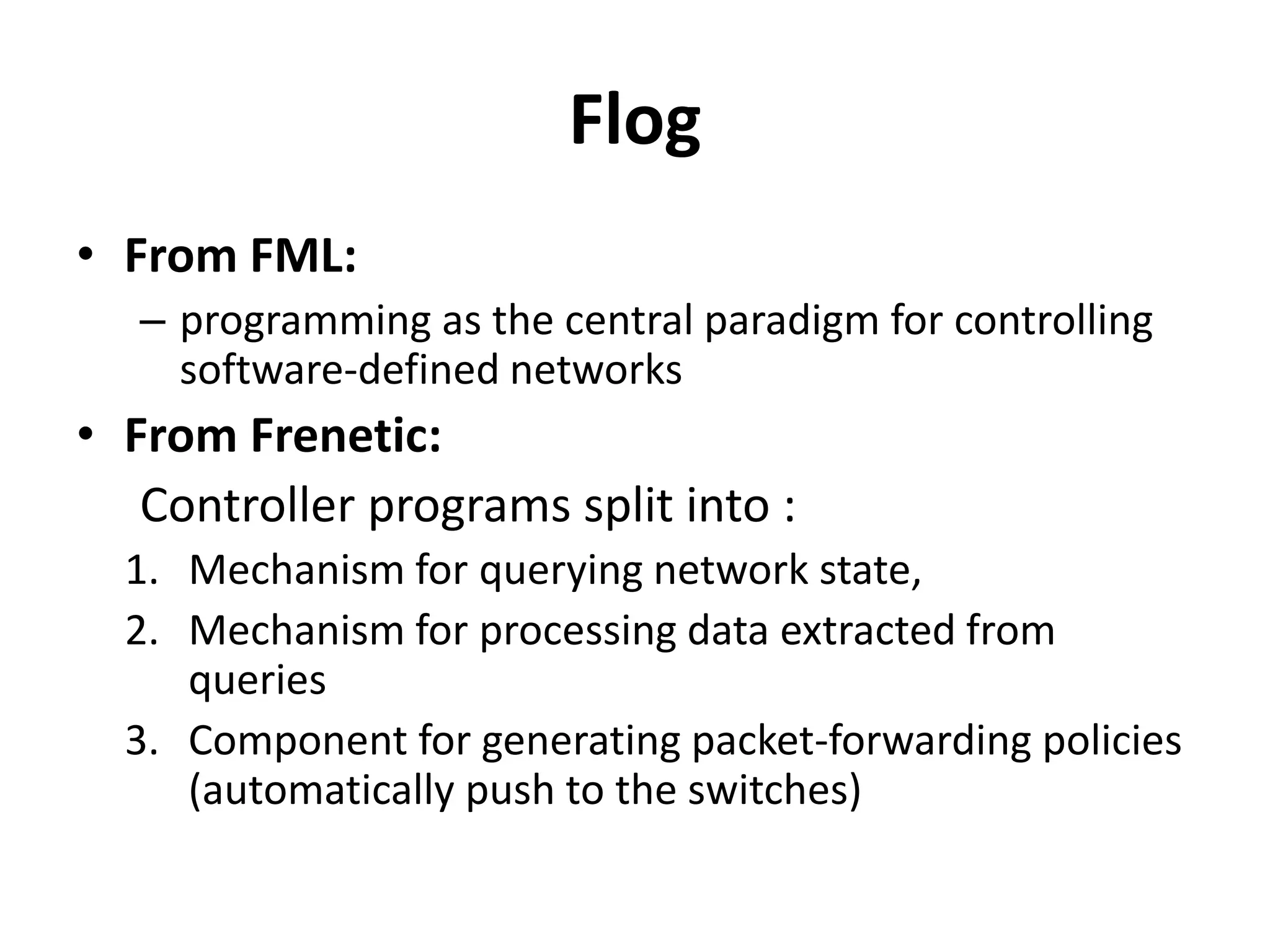 Flog

• From FML:
– programming as the central paradigm for controlling software-defined networks

• From Frenetic:
Controller programs split into :
1. Mechanism for querying network state,
2. Mechanism for processing data extracted from queries
3. Component for generating packet-forwarding policies (automatically push to the switches)